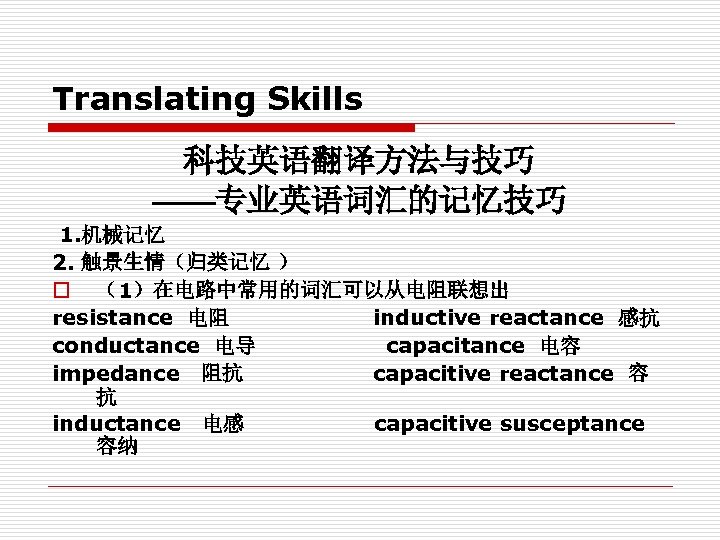 Translating Skills

科技英语翻译方法与技巧
——专业英语词汇的记忆技巧

1.机械记忆
2. 触景生情（归类记忆 ）
□ （1）在电路中常用的词汇可以从电阻联想出

resistance 电阻 inductive reactance 感抗
conductance 电导 capacitance 电容
impedance 阻抗 capacitive reactance 容抗
inductance 电感 capacitive susceptance 容纳